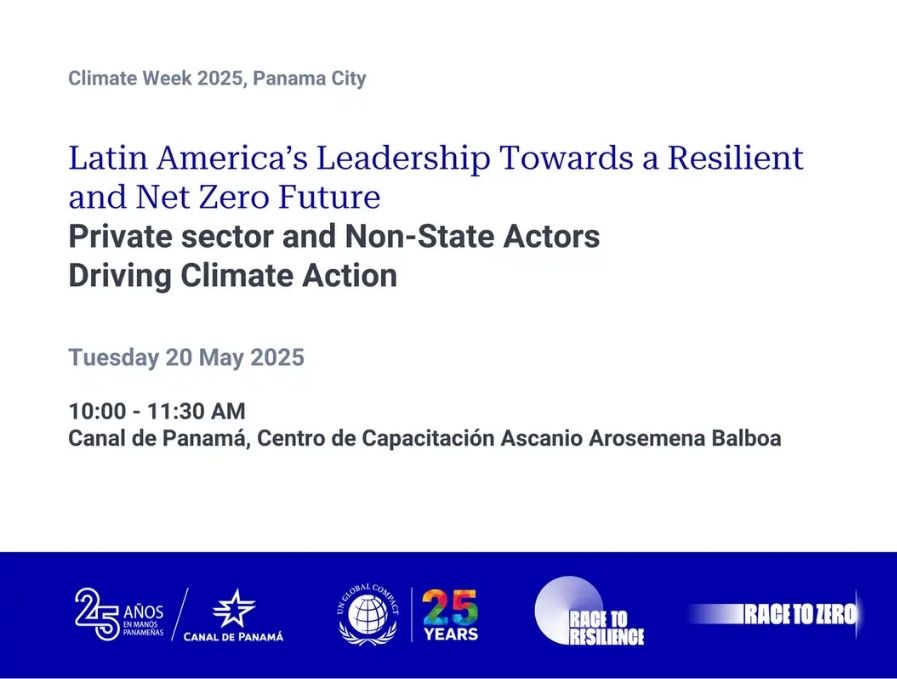 Climate Week 2025, Panama City

Latin America's Leadership Towards a Resilient and Net Zero Future
Private sector and Non-State Actors Driving Climate Action

Tuesday 20 May 2025

10:00 - 11:30 AM
Canal de Panamá, Centro de Capacitación Ascanio Arosemena Balboa

25 AÑOS EN MANOS PANAMEÑAS
CANAL DE PANAMÁ
UN GLOBAL COMPACT
25 YEARS
RACE TO RESILIENCE
RACE TO ZERO